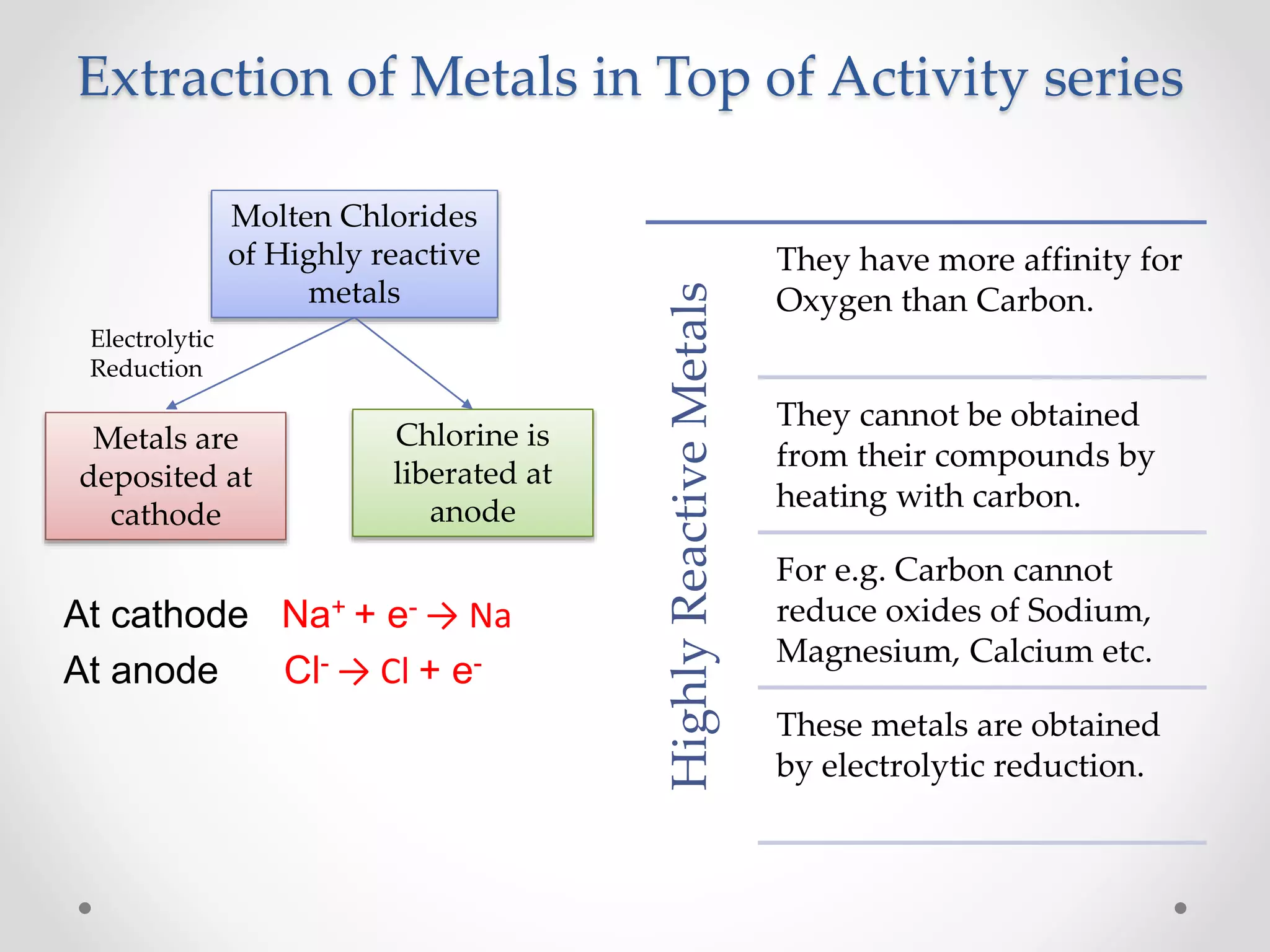 Extraction of Metals in Top of Activity series

Molten Chlorides of Highly reactive metals

Electrolytic Reduction

Metals are deposited at cathode

Chlorine is liberated at anode

At cathode $Na^+ + e^- \rightarrow Na$

At anode $Cl^- \rightarrow Cl + e^-$

Highly Reactive Metals

They have more affinity for Oxygen than Carbon.

They cannot be obtained from their compounds by heating with carbon.

For e.g. Carbon cannot reduce oxides of Sodium, Magnesium, Calcium etc.

These metals are obtained by electrolytic reduction.